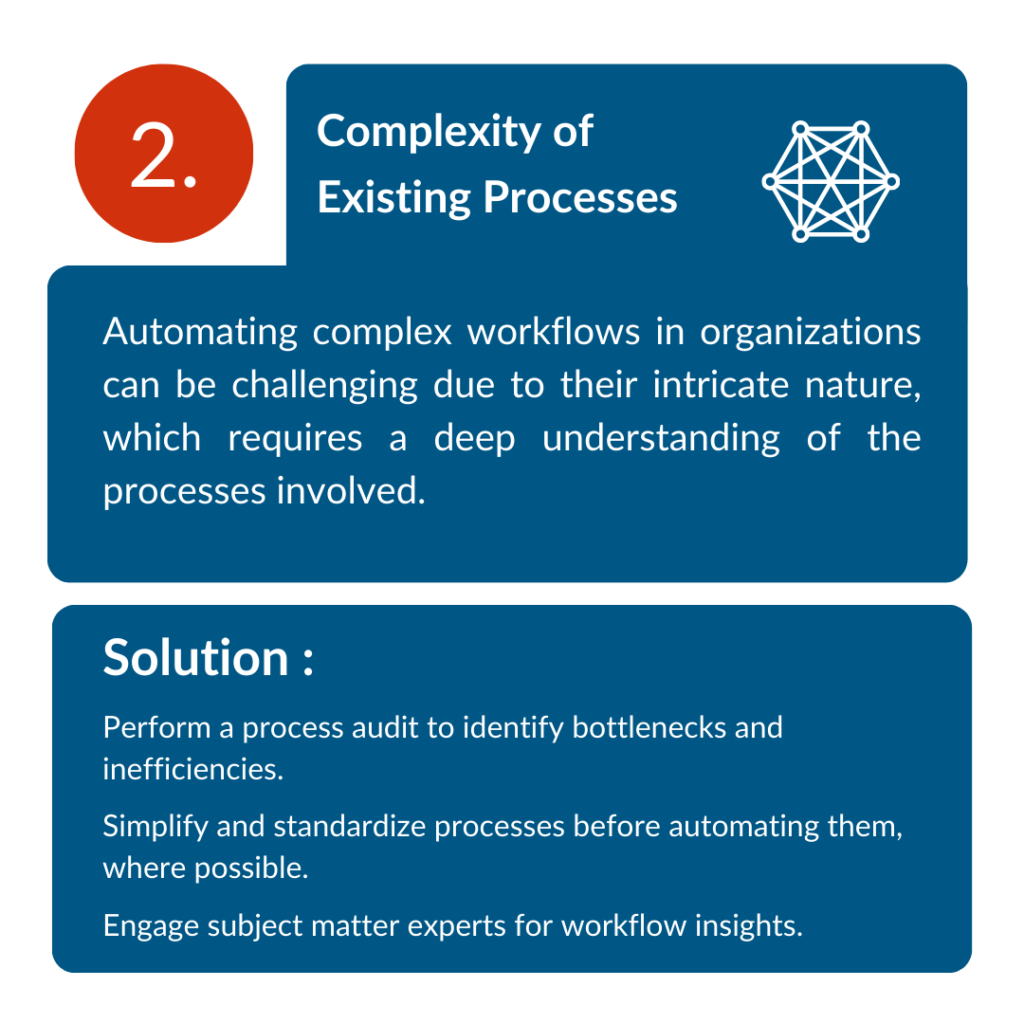 2.

Complexity of Existing Processes

Automating complex workflows in organizations can be challenging due to their intricate nature, which requires a deep understanding of the processes involved.

Solution :

Perform a process audit to identify bottlenecks and inefficiencies.

Simplify and standardize processes before automating them, where possible.

Engage subject matter experts for workflow insights.